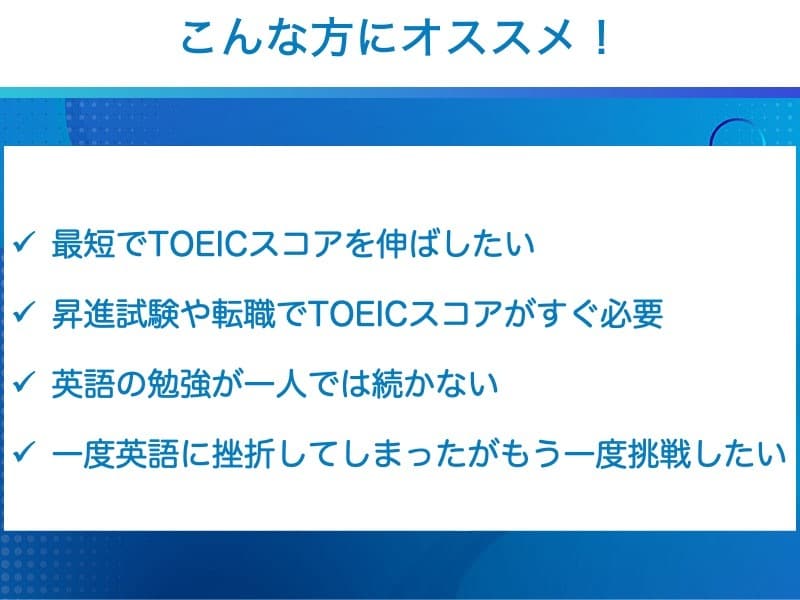 こんな方にオススメ！

✓ 最短でTOEICスコアを伸ばしたい

✓ 昇進試験や転職でTOEICスコアがすぐ必要

✓ 英語の勉強が一人では続かない

✓ 一度英語に挫折してしまったがもう一度挑戦したい